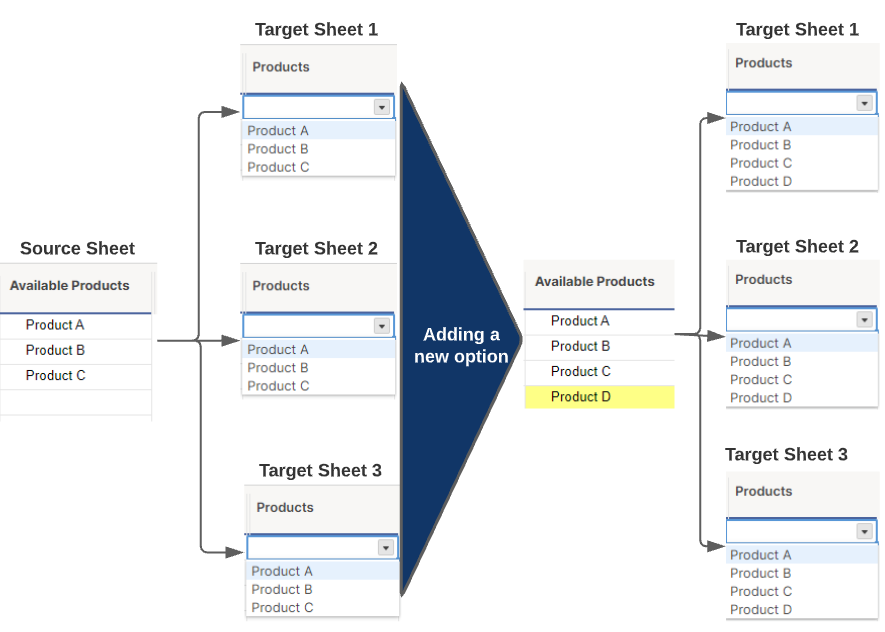 Source Sheet

Available Products

Product A
Product B
Product C

Target Sheet 1

Products

Product A
Product B
Product C

Target Sheet 2

Products

Product A
Product B
Product C

Target Sheet 3

Products

Product A
Product B
Product C

Adding a new option

Available Products

Product A
Product B
Product C
Product D

Target Sheet 1

Products

Product A
Product B
Product C
Product D

Target Sheet 2

Products

Product A
Product B
Product C
Product D

Target Sheet 3

Products

Product A
Product B
Product C
Product D